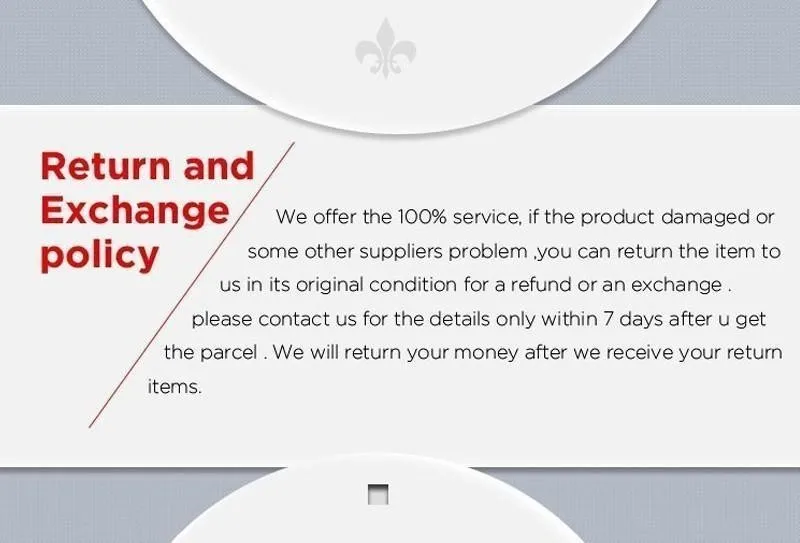 Return and Exchange policy

We offer the 100% service, if the product damaged or some other suppliers problem ,you can return the item to us in its original condition for a refund or an exchange . please contact us for the details only within 7 days after u get the parcel . We will return your money after we receive your return items.